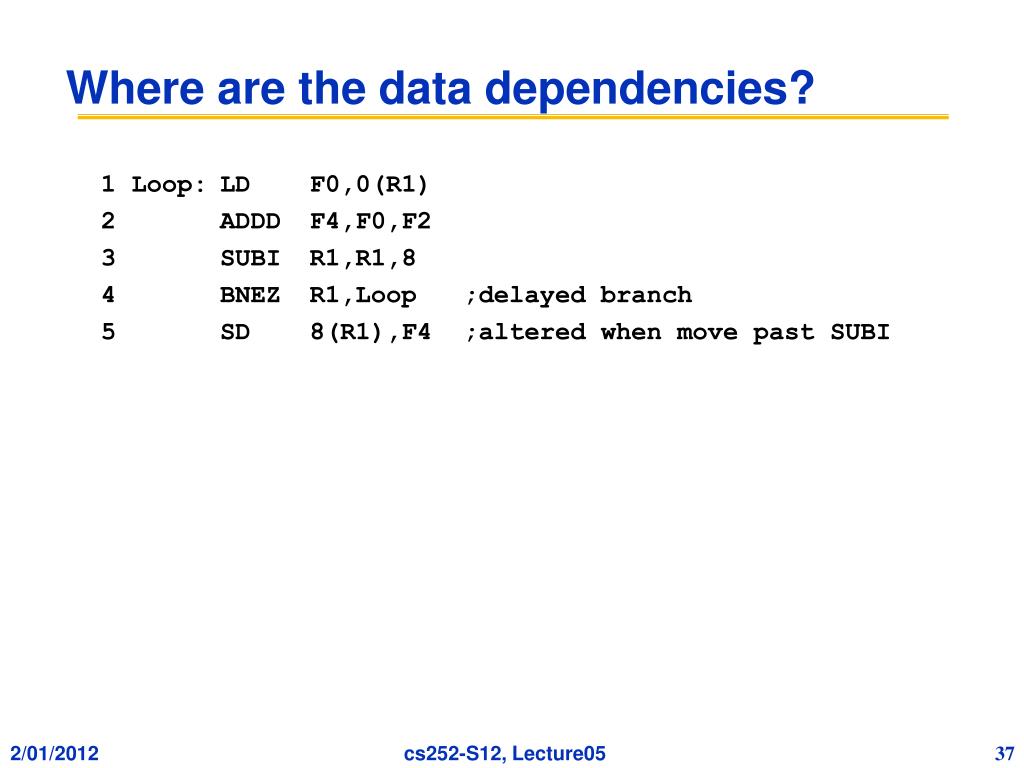 Where are the data dependencies?

1 Loop: LD F0,0(R1)
2 ADDD F4,F0,F2
3 SUBI R1,R1,8
4 BNEZ R1,Loop ;delayed branch
5 SD 8(R1),F4 ;altered when move past SUBI

2/01/2012

cs252-S12, Lecture05

37